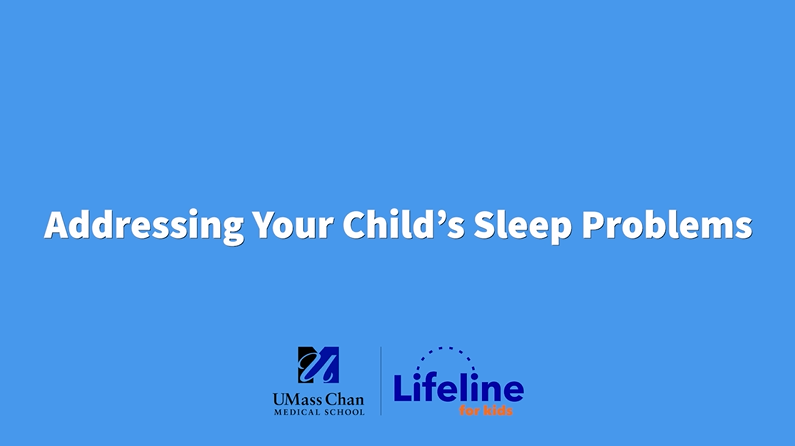 Addressing Your Child's Sleep Problems

UMass Chan
MEDICAL SCHOOL

Lifeline
for kids